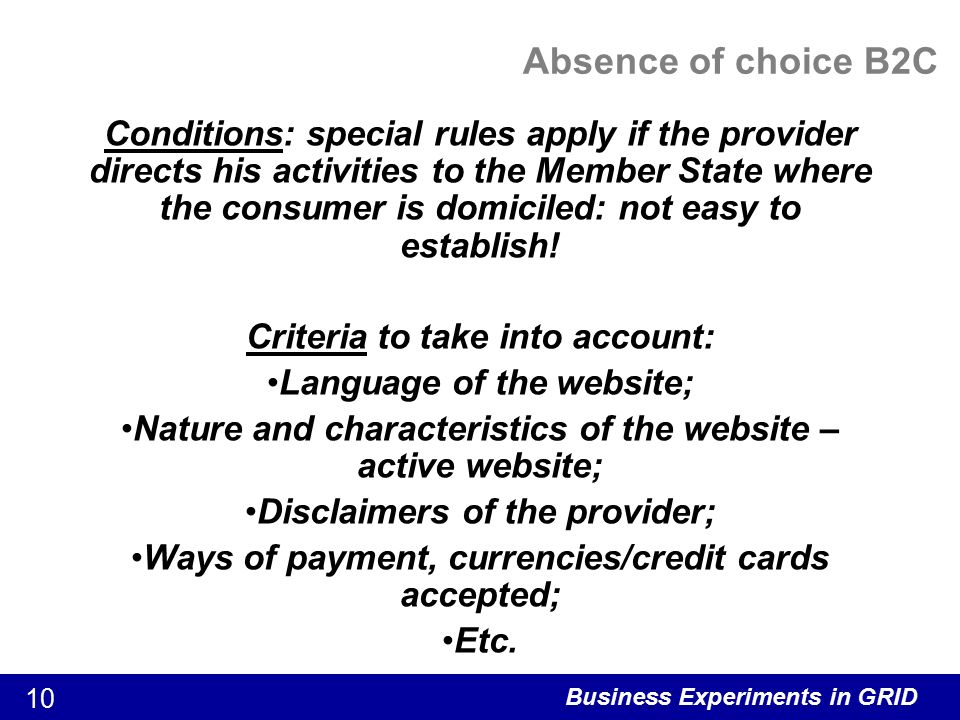 Absence of choice B2C

Conditions: special rules apply if the provider directs his activities to the Member State where the consumer is domiciled: not easy to establish!

Criteria to take into account:
•Language of the website;
•Nature and characteristics of the website – active website;
•Disclaimers of the provider;
•Ways of payment, currencies/credit cards accepted;
•Etc.

10

Business Experiments in GRID